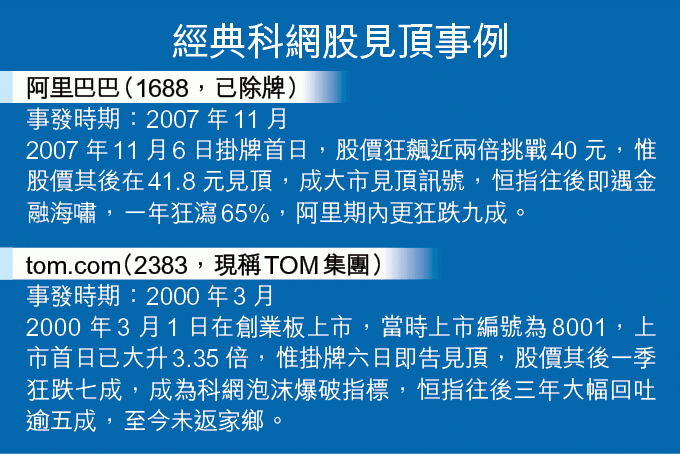 經典科網股見頂事例

阿里巴巴（1688，已除牌）

事發時期：2007 年 11 月

2007 年 11 月 6 日掛牌首日，股價狂飆近兩倍挑戰 40 元，惟股價其後在 41.8 元見頂，成大市見頂訊號，恒指往後即遇金融海嘯，一年狂瀉 65%，阿里期內更狂跌九成。

tom.com（2383，現稱 TOM 集團）

事發時期：2000 年 3 月

2000 年 3 月 1 日在創業板上市，當時上市編號為 8001，上市首日已大升 3.35 倍，惟掛牌六日即告見頂，股價其後一季狂跌七成，成為科網泡沫爆破指標，恒指往後三年大幅回吐逾五成，至今未返家鄉。